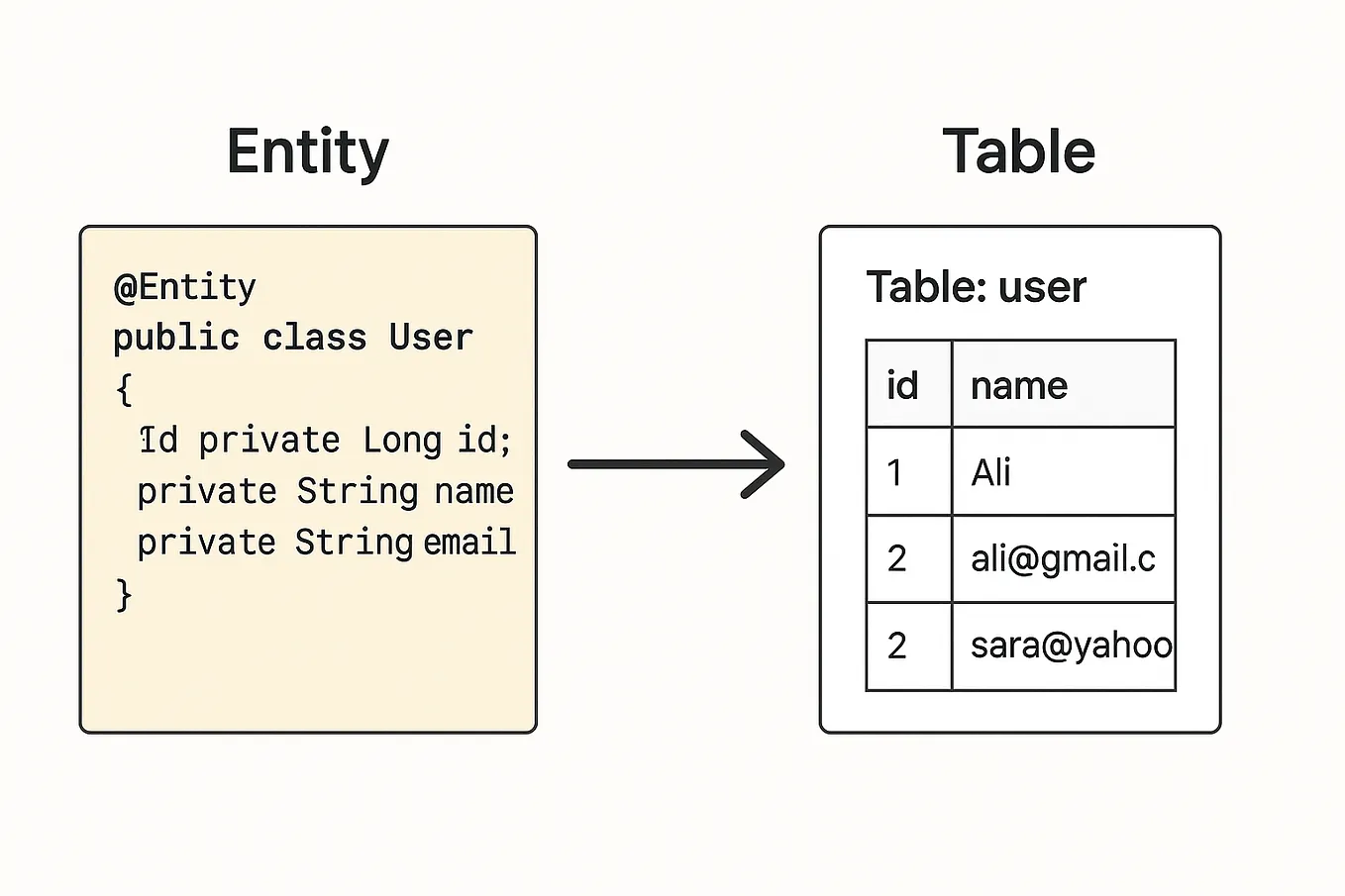 Entity

@Entity
public class User
{
Id private Long id;
private String name
private String email
}

Table

Table: user

| id | name |
|---|---|
| 1 | Ali |
| 2 | ali@gmail.c |
| 2 | sara@yahoo |